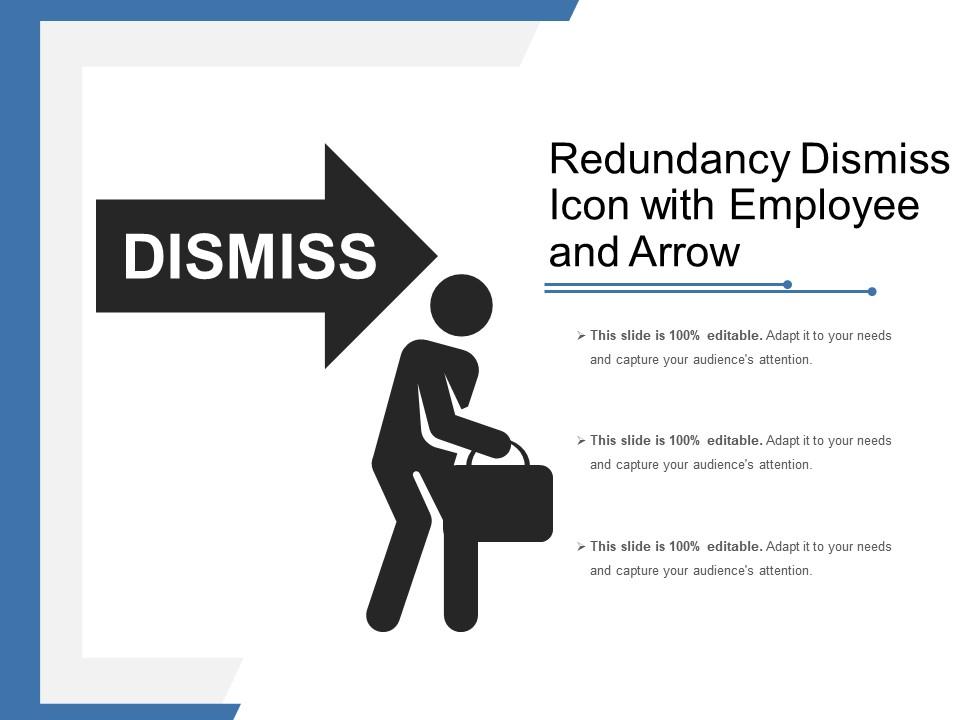 DISMISS

Redundancy Dismiss Icon with Employee and Arrow

➢ This slide is 100% editable. Adapt it to your needs and capture your audience's attention.

➢ This slide is 100% editable. Adapt it to your needs and capture your audience's attention.

➢ This slide is 100% editable. Adapt it to your needs and capture your audience's attention.